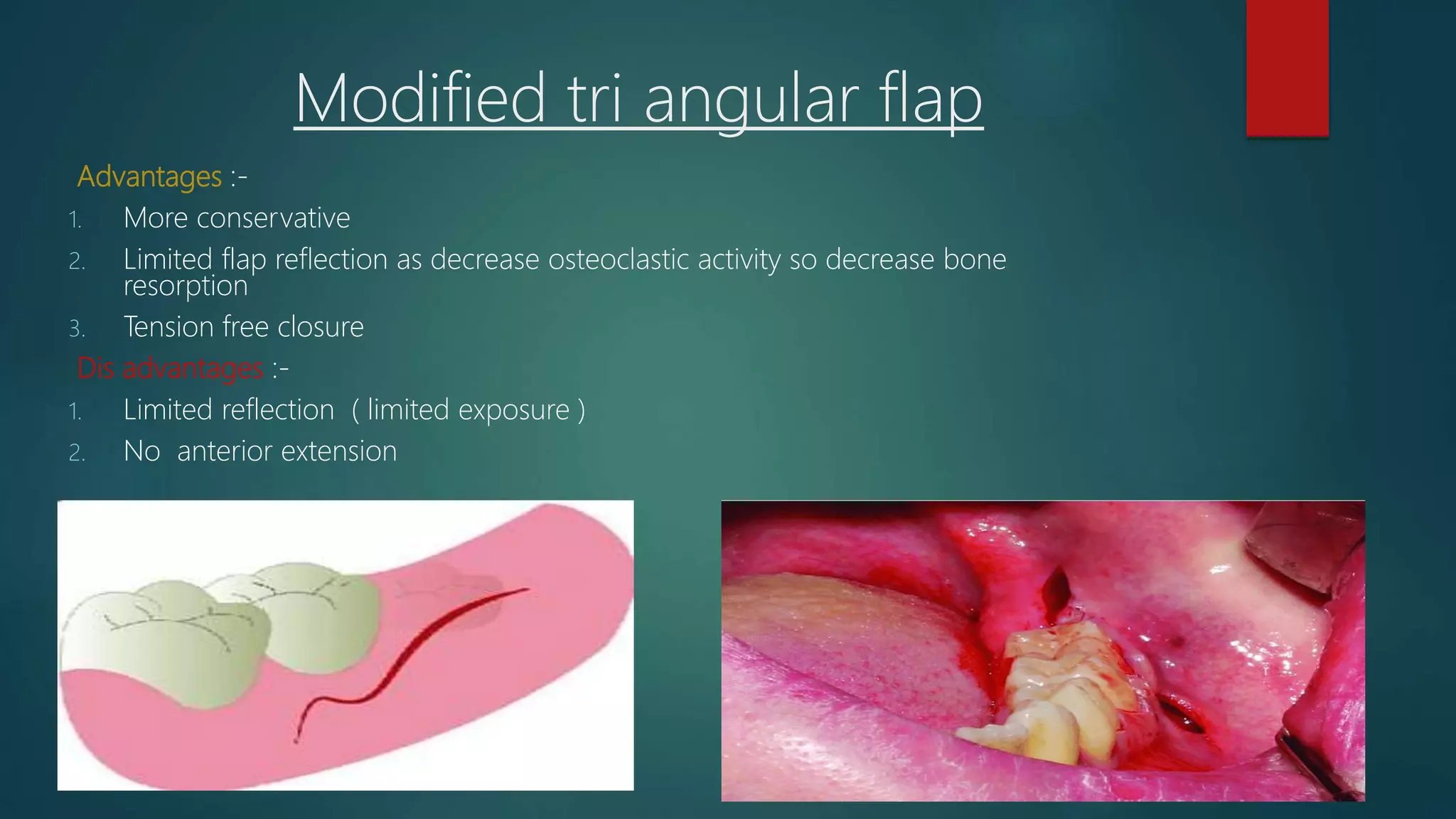 Modified tri angular flap

Advantages :-

1. More conservative
2. Limited flap reflection as decrease osteoclastic activity so decrease bone resorption
3. Tension free closure

Dis advantages :-

1. Limited reflection ( limited exposure )
2. No anterior extension